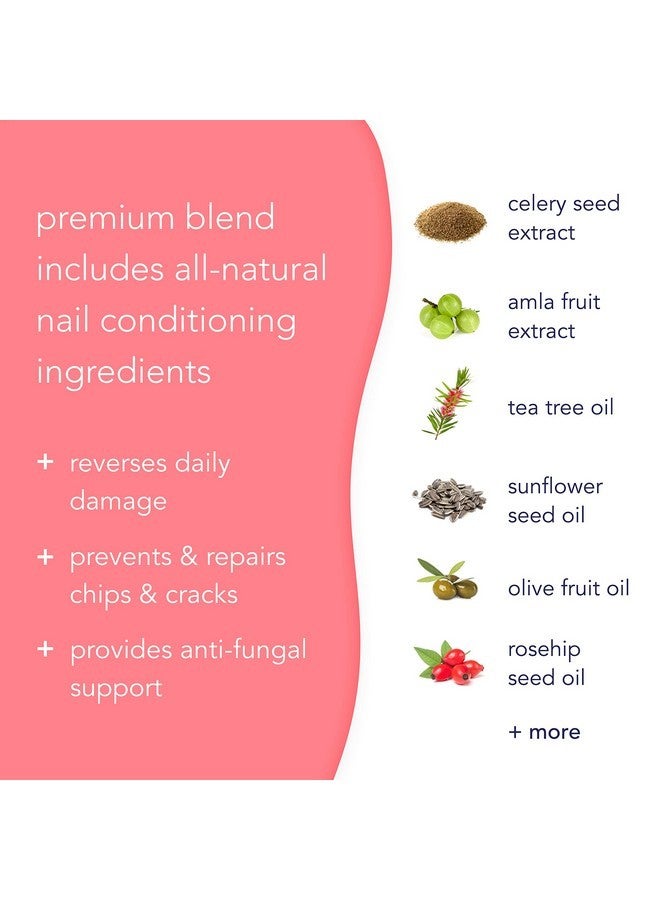 premium blend includes all-natural nail conditioning ingredients

+ reverses daily damage

+ prevents & repairs chips & cracks

+ provides anti-fungal support

celery seed extract

amla fruit extract

tea tree oil

sunflower seed oil

olive fruit oil

rosehip seed oil

+ more